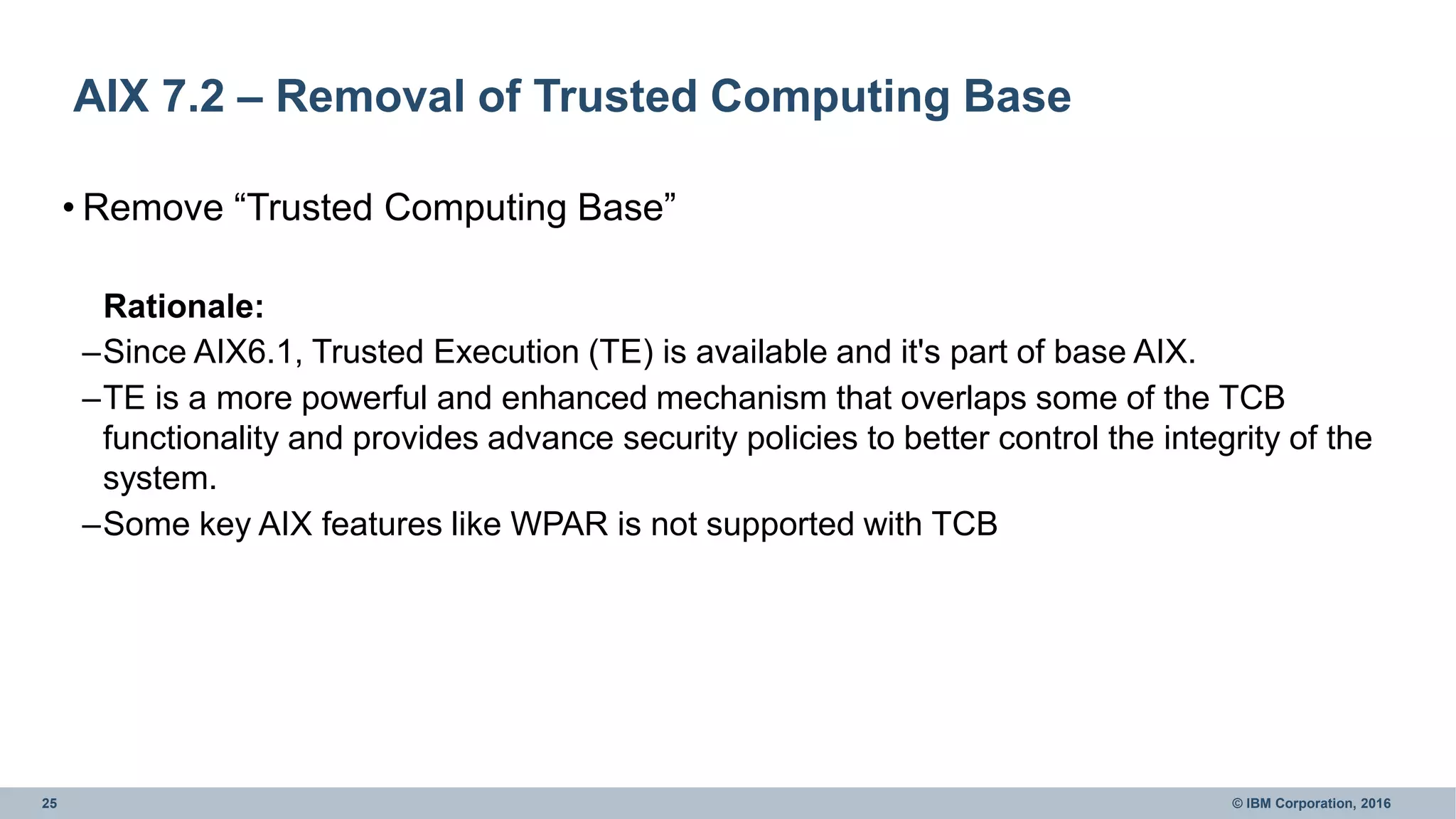 AIX 7.2 – Removal of Trusted Computing Base

• Remove “Trusted Computing Base”

Rationale:

–Since AIX6.1, Trusted Execution (TE) is available and it's part of base AIX.

–TE is a more powerful and enhanced mechanism that overlaps some of the TCB functionality and provides advance security policies to better control the integrity of the system.

–Some key AIX features like WPAR is not supported with TCB

25

© IBM Corporation, 2016